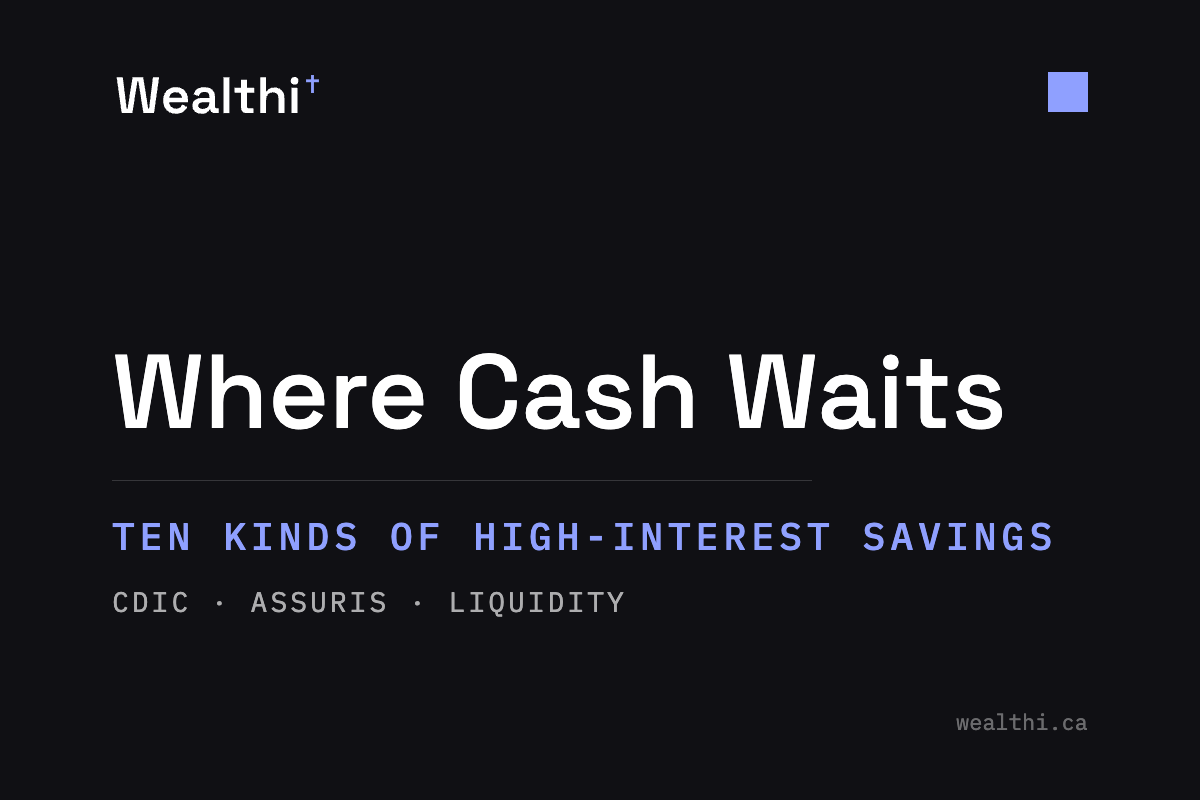 Wealthi†

Where Cash Waits

TEN KINDS OF HIGH-INTEREST SAVINGS

CDIC · ASSURIS · LIQUIDITY

wealthi.ca